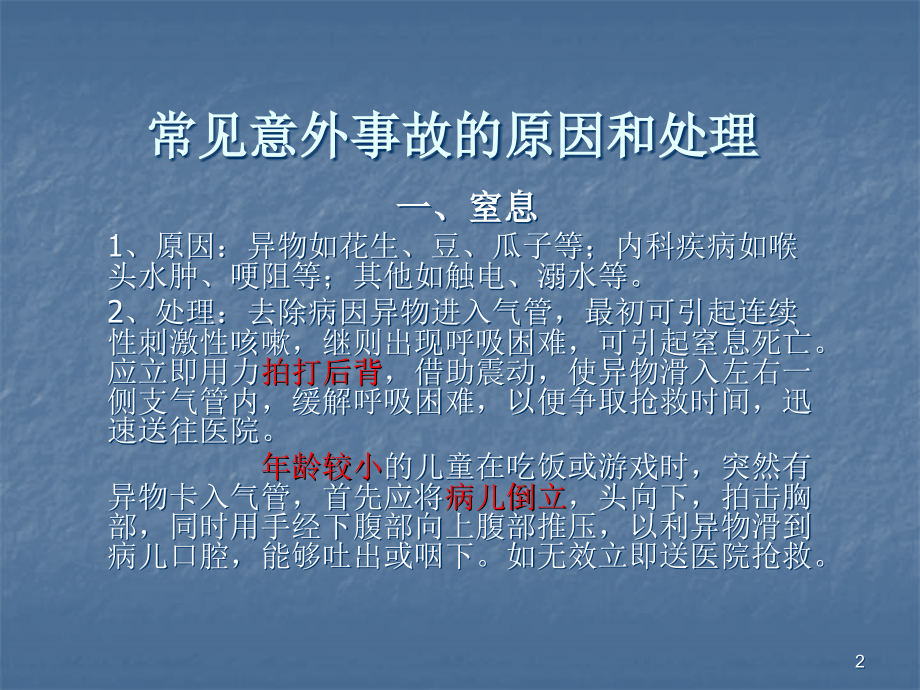 常见意外事故的原因和处理

一、窒息

1、原因：异物如花生、豆、瓜子等；内科疾病如喉头水肿、哽阻等；其他如触电、溺水等。

2、处理：去除病因异物进入气管，最初可引起连续性刺激性咳嗽，继则出现呼吸困难，可引起窒息死亡。应立即用力拍打后背，借助震动，使异物滑入左右一侧支气管内，缓解呼吸困难，以便争取抢救时间，迅速送往医院。

年龄较小的儿童在吃饭或游戏时，突然有异物卡入气管，首先应将病儿倒立，头向下，拍击胸部，同时用手经下腹部向上腹部推压，以利异物滑到病儿口腔，能够吐出或咽下。如无效立即送医院抢救。

2